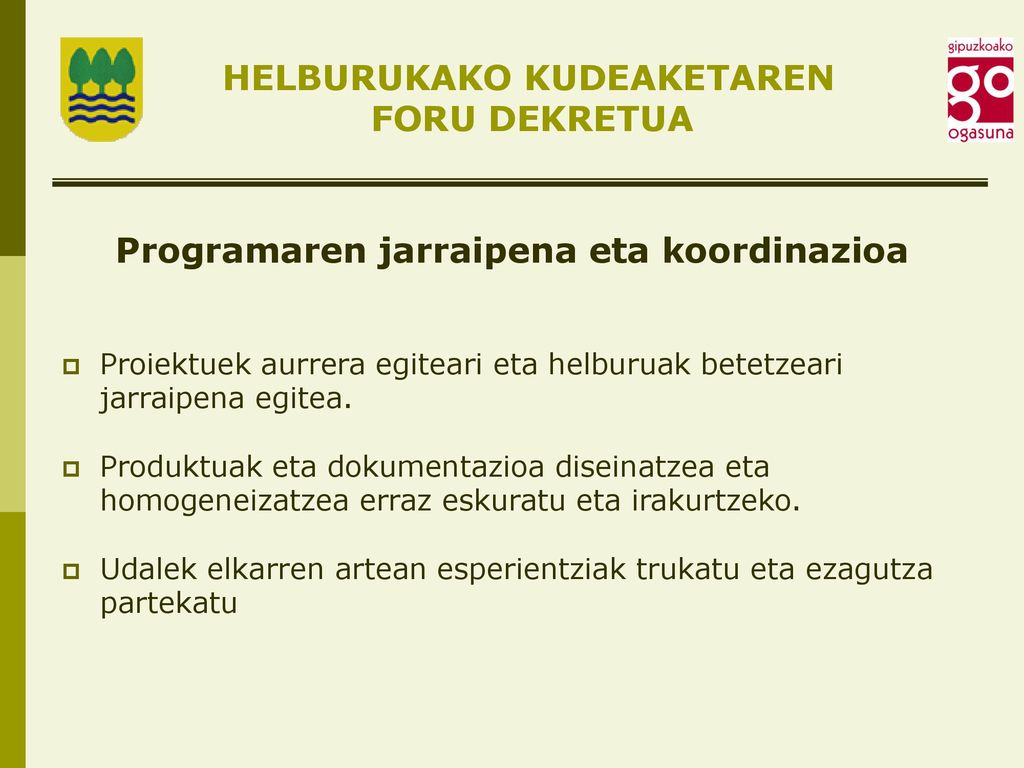 HELBURUKAKO KUDEAKETAREN FORU DEKRETUA

gipuzkoako go ogasuna

Programaren jarraipena eta koordinazioa

Proiektuek aurrera egiteari eta helburuak betetzeari jarraipena egitea.

Produktuak eta dokumentazioa diseinatzea eta homogeneizatzea erraz eskuratu eta irakurtzeko.

Udalek elkarren artean esperientziak trukatu eta ezagutza partekatu